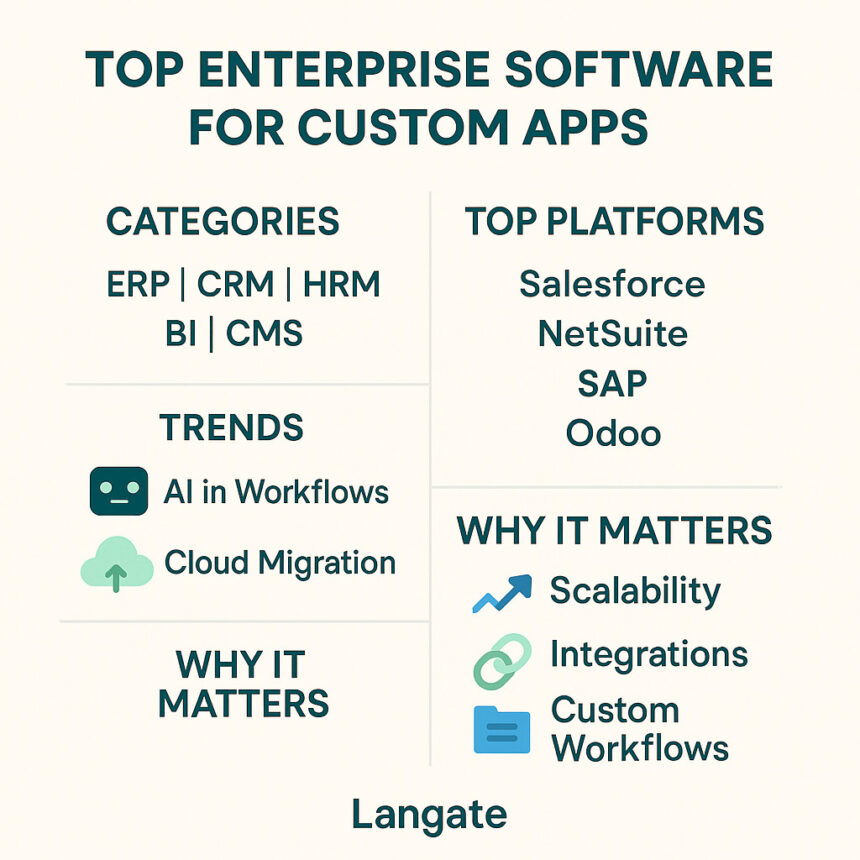 TOP ENTERPRISE SOFTWARE FOR CUSTOM APPS

CATEGORIES

ERP | CRM | HRM
BI | CMS

TRENDS

AI in Workflows

Cloud Migration

WHY IT MATTERS

TOP PLATFORMS

Salesforce
NetSuite
SAP
Odoo

WHY IT MATTERS

Scalability

Integrations

Custom Workflows

Langate